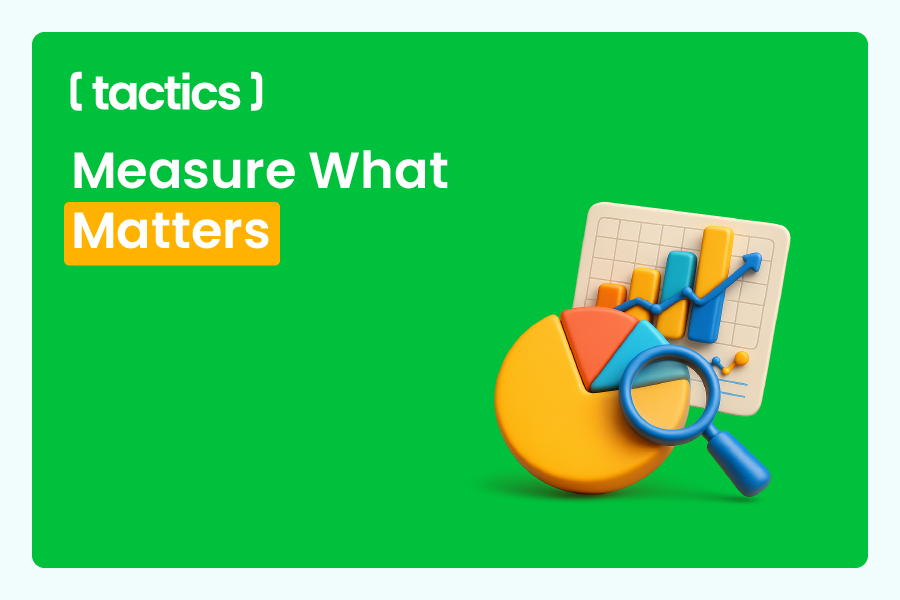 ( tactics )

Measure What Matters